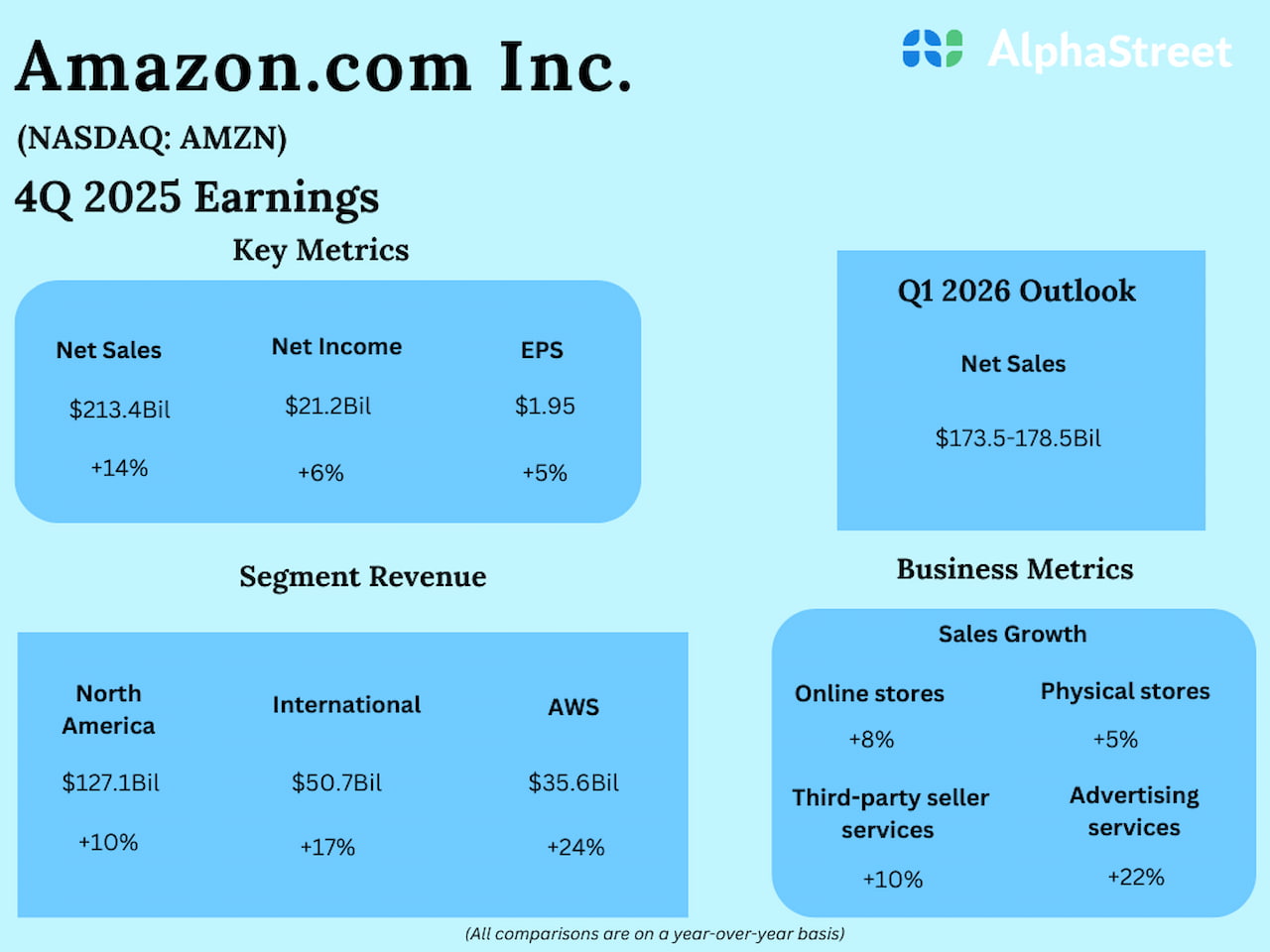 Amazon.com Inc.

AlphaStreet

(NASDAQ: AMZN)

4Q 2025 Earnings

Key Metrics

| Net Sales | Net Income | EPS |
|---|---|---|
| \$213.4Bil | \$21.2Bil | \$1.95 |
| +14% | +6% | +5% |

Q1 2026 Outlook

Net Sales

\$173.5-178.5Bil

Segment Revenue

| North America | International | AWS |
|---|---|---|
| \$127.1Bil | \$50.7Bil | \$35.6Bil |
| +10% | +17% | +24% |

Business Metrics

Sales Growth

| Online stores | Physical stores |
|---|---|
| +8% | +5% |
| Third-party seller services | Advertising services |
| +10% | +22% |

(All comparisons are on a year-over-year basis)